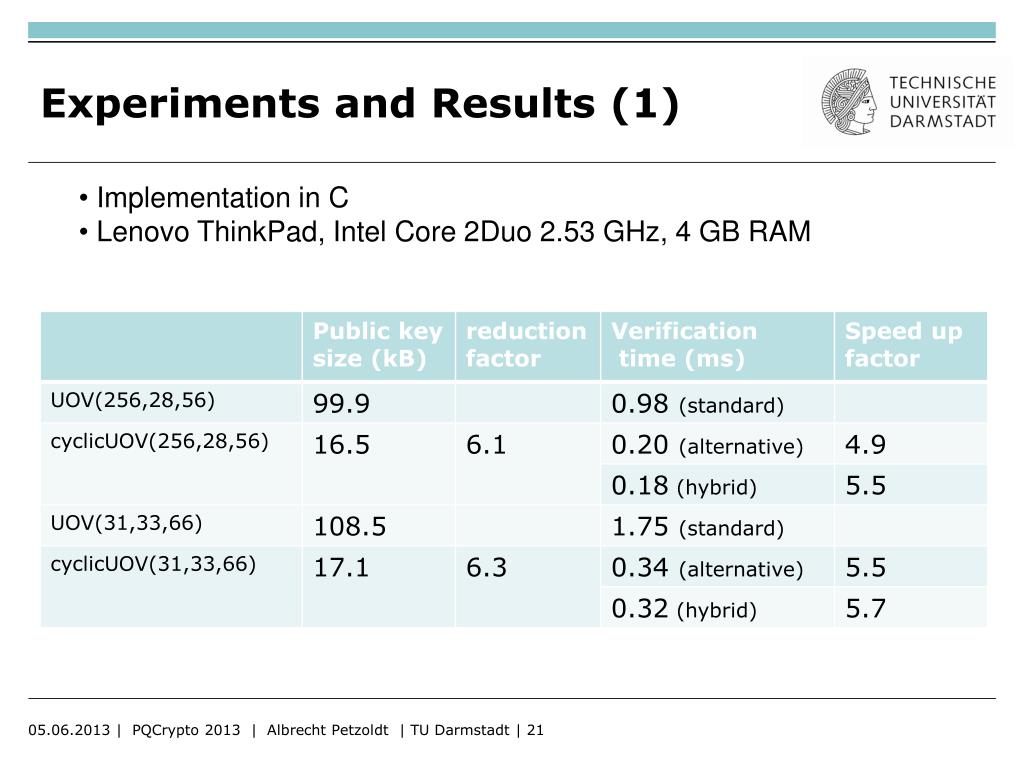 Experiments and Results (1)

TECHNISCHE UNIVERSITÄT DARMSTADT

• Implementation in C
• Lenovo ThinkPad, Intel Core 2Duo 2.53 GHz, 4 GB RAM

| | Public key size (kB) | reduction factor | Verification time (ms) | Speed up factor |
|---|---|---|---|---|
| UOV(256,28,56) | 99.9 | | 0.98 (standard) | |
| cyclicUOV(256,28,56) | 16.5 | 6.1 | 0.20 (alternative) | 4.9 |
| | | | 0.18 (hybrid) | 5.5 |
| UOV(31,33,66) | 108.5 | | 1.75 (standard) | |
| cyclicUOV(31,33,66) | 17.1 | 6.3 | 0.34 (alternative) | 5.5 |
| | | | 0.32 (hybrid) | 5.7 |

05.06.2013 | PQCrypto 2013 | Albrecht Petzoldt | TU Darmstadt | 21